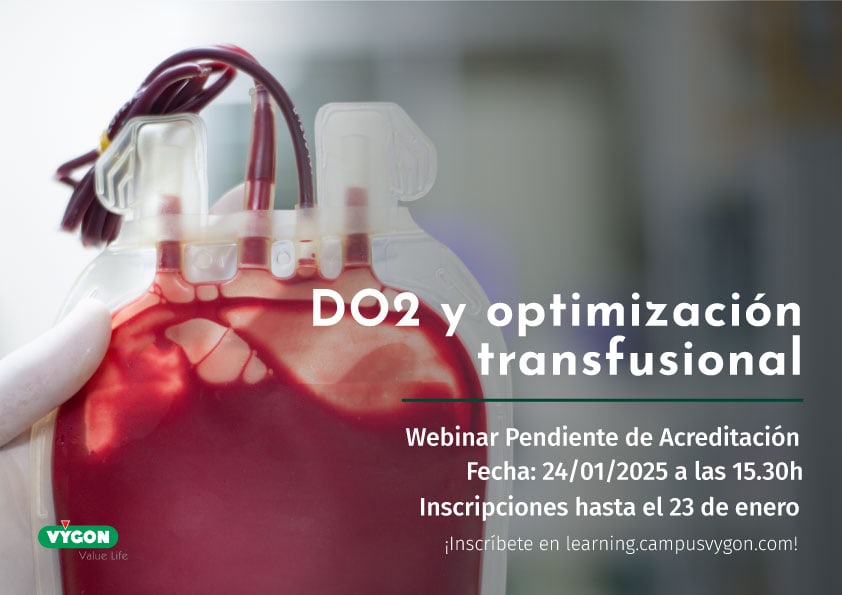 DO2 y optimización transfusional

Webinar Pendiente de Acreditación
Fecha: 24/01/2025 a las 15.30h
Inscripciones hasta el 23 de enero

¡Inscríbete en learning.campusvygon.com!

VYGON
Value Life